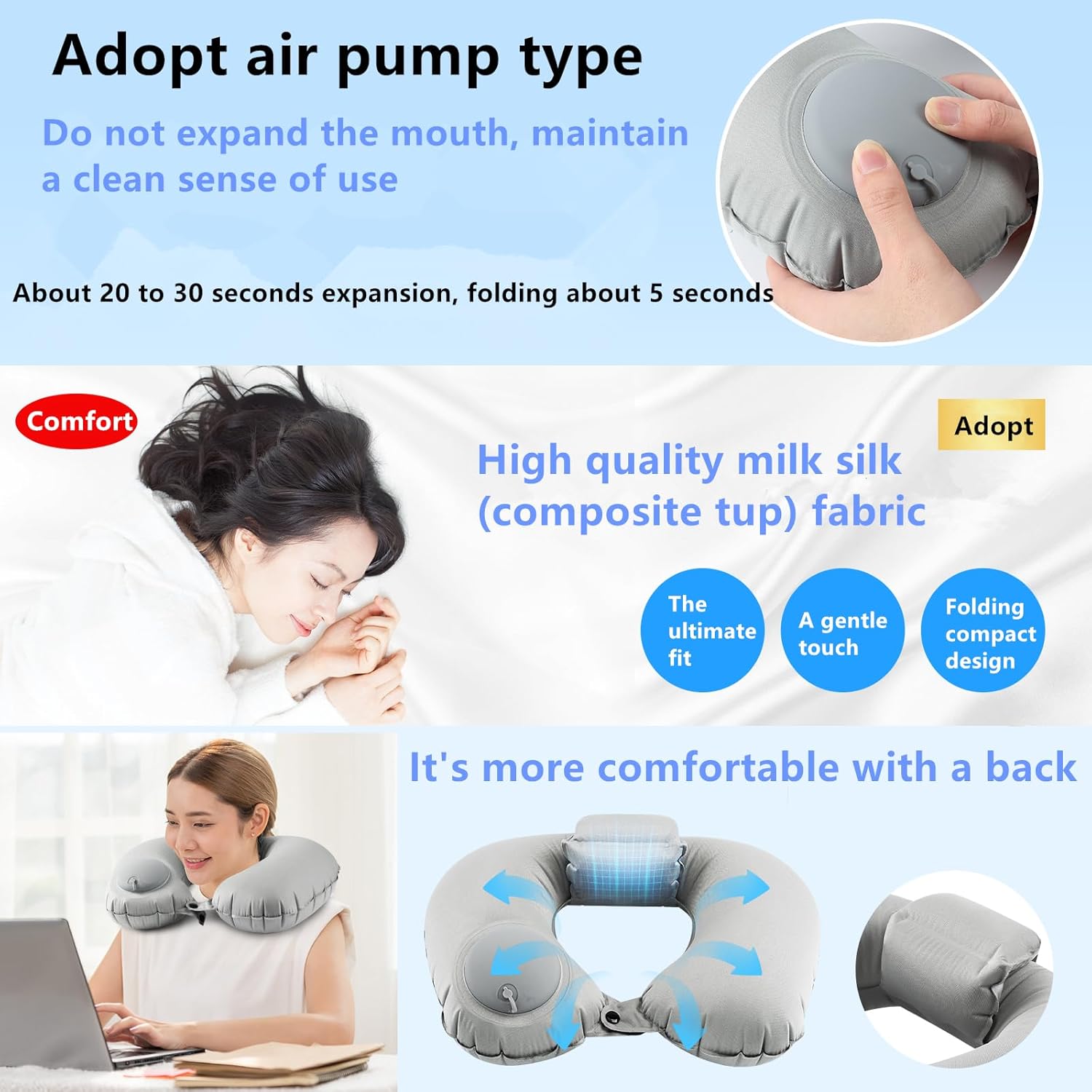 Adopt air pump type

Do not expand the mouth, maintain a clean sense of use

About 20 to 30 seconds expansion, folding about 5 seconds

Comfort

Adopt

High quality milk silk (composite tup) fabric

The ultimate fit

A gentle touch

Folding compact design

It's more comfortable with a back